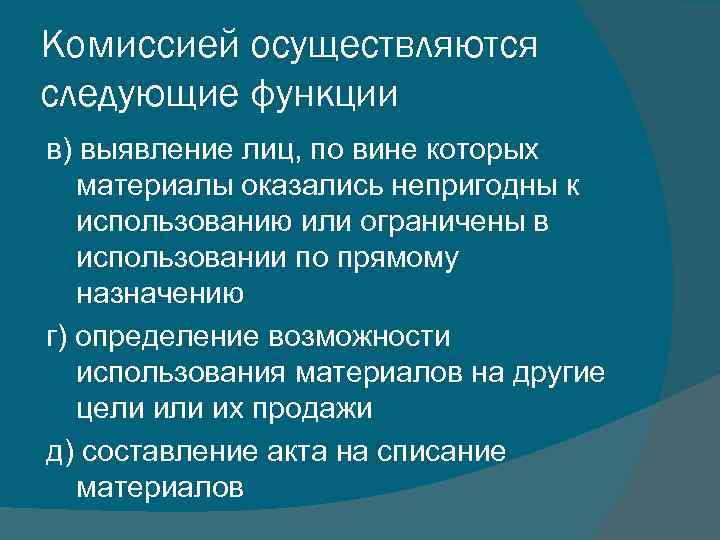 Комиссией осуществляются следующие функции

в) выявление лиц, по вине которых материалы оказались непригодны к использованию или ограничены в использовании по прямому назначению

г) определение возможности использования материалов на другие цели или их продажи

д) составление акта на списание материалов